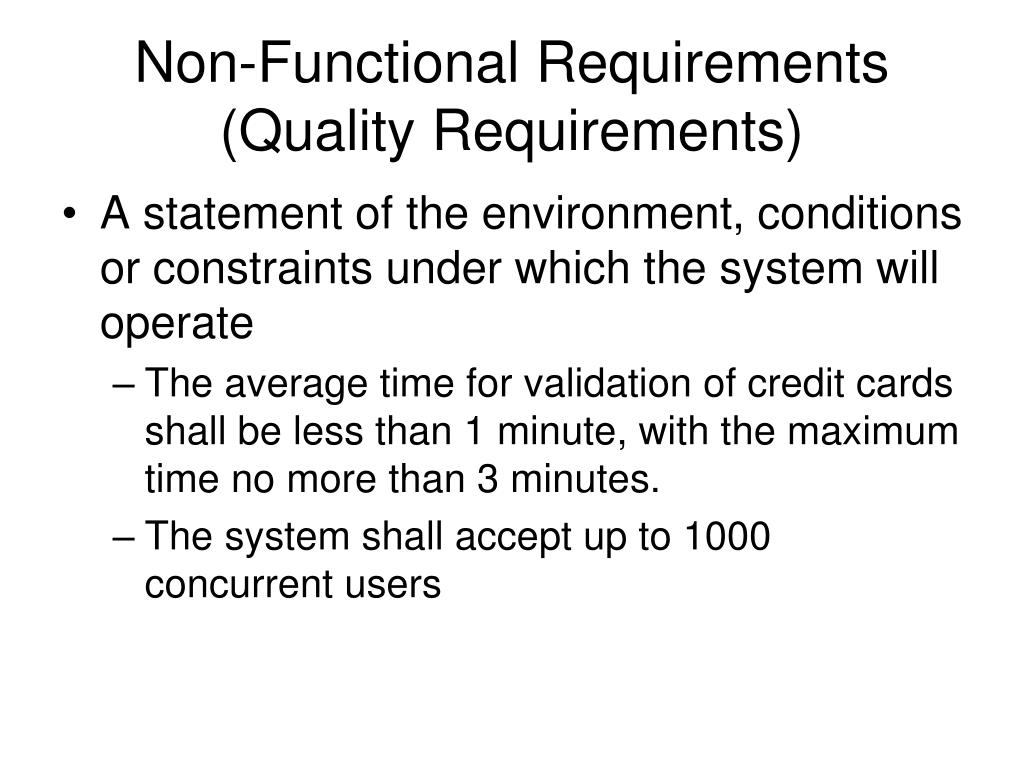 Non-Functional Requirements (Quality Requirements)

• A statement of the environment, conditions or constraints under which the system will operate

– The average time for validation of credit cards shall be less than 1 minute, with the maximum time no more than 3 minutes.

– The system shall accept up to 1000 concurrent users